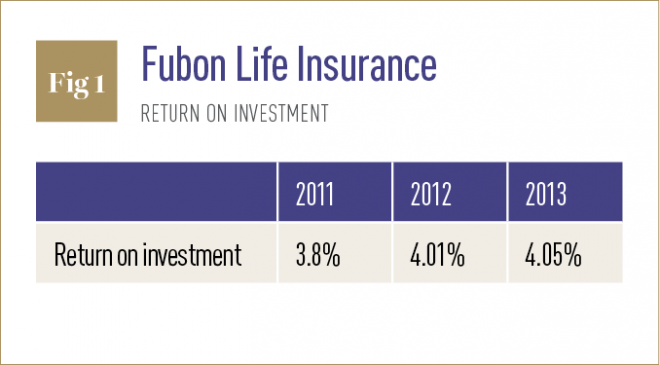 Fig 1

Fubon Life Insurance

RETURN ON INVESTMENT

| | 2011 | 2012 | 2013 |
|---|---|---|---|
| Return on investment | 3.8% | 4.01% | 4.05% |